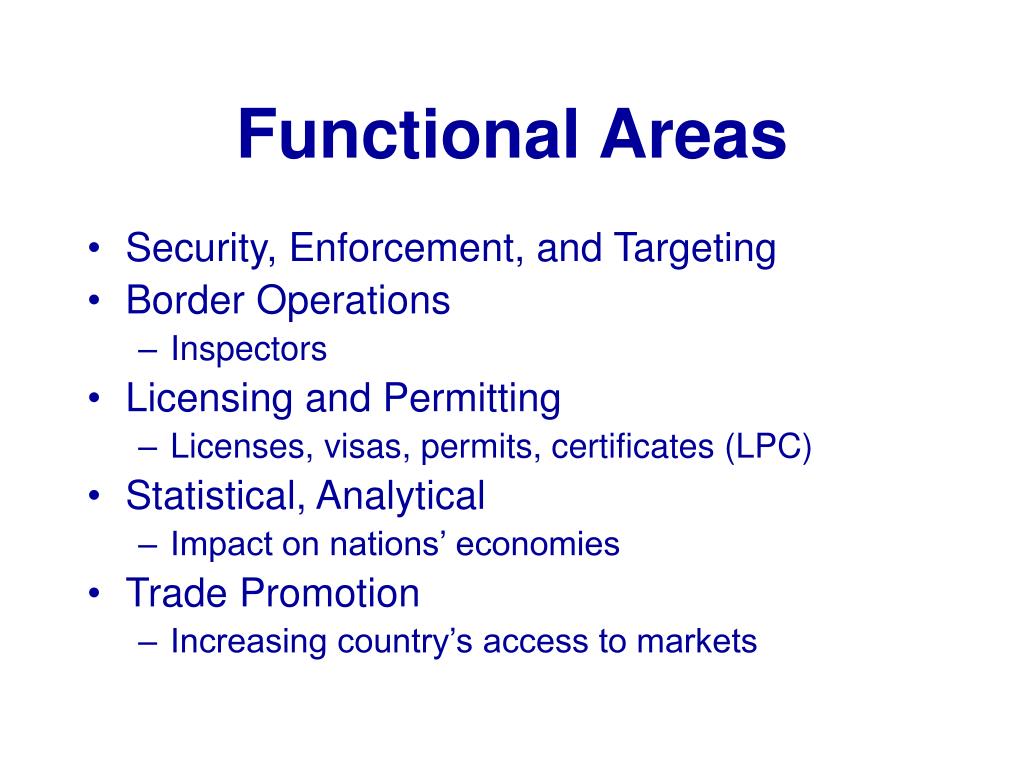 Functional Areas

• Security, Enforcement, and Targeting
• Border Operations
– Inspectors
• Licensing and Permitting
– Licenses, visas, permits, certificates (LPC)
• Statistical, Analytical
– Impact on nations’ economies
• Trade Promotion
– Increasing country’s access to markets